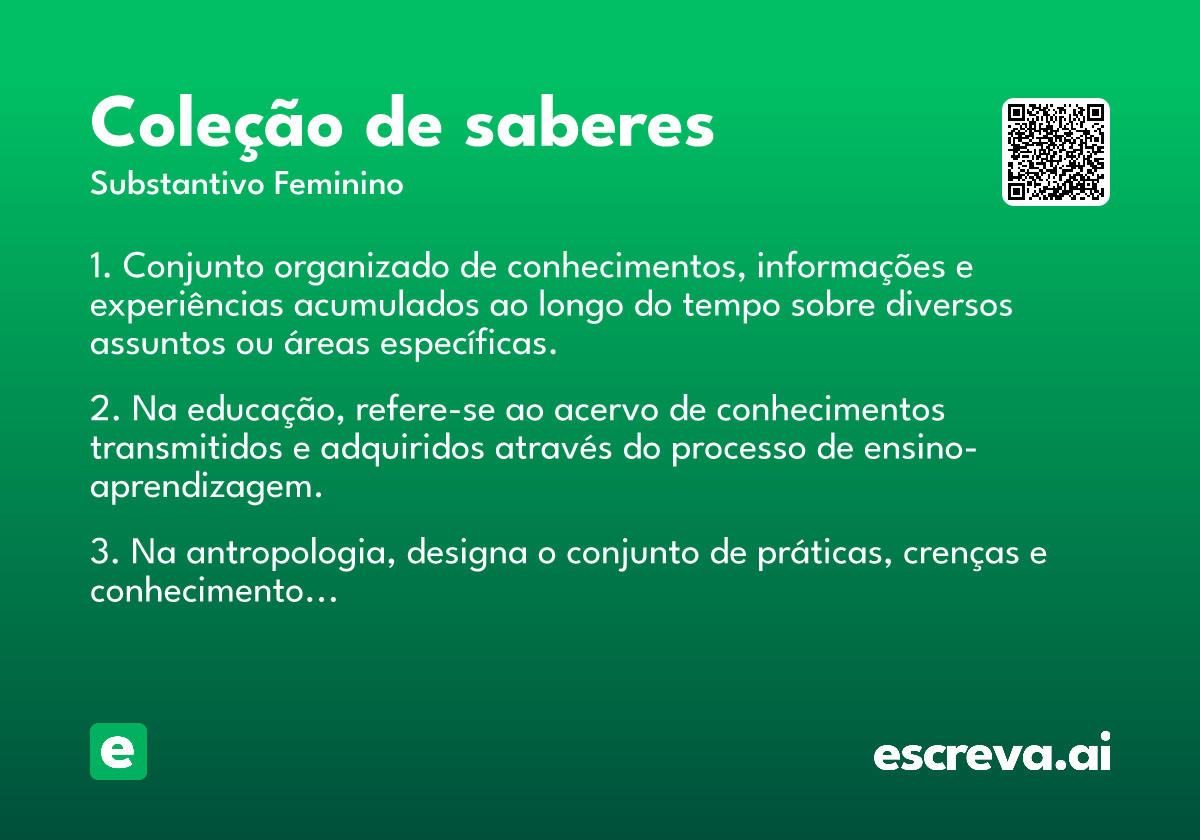 Coleção de saberes
Substantivo Feminino

1. Conjunto organizado de conhecimentos, informações e experiências acumulados ao longo do tempo sobre diversos assuntos ou áreas específicas.

2. Na educação, refere-se ao acervo de conhecimentos transmitidos e adquiridos através do processo de ensino-aprendizagem.

3. Na antropologia, designa o conjunto de práticas, crenças e conhecimento…

e

escreva.ai